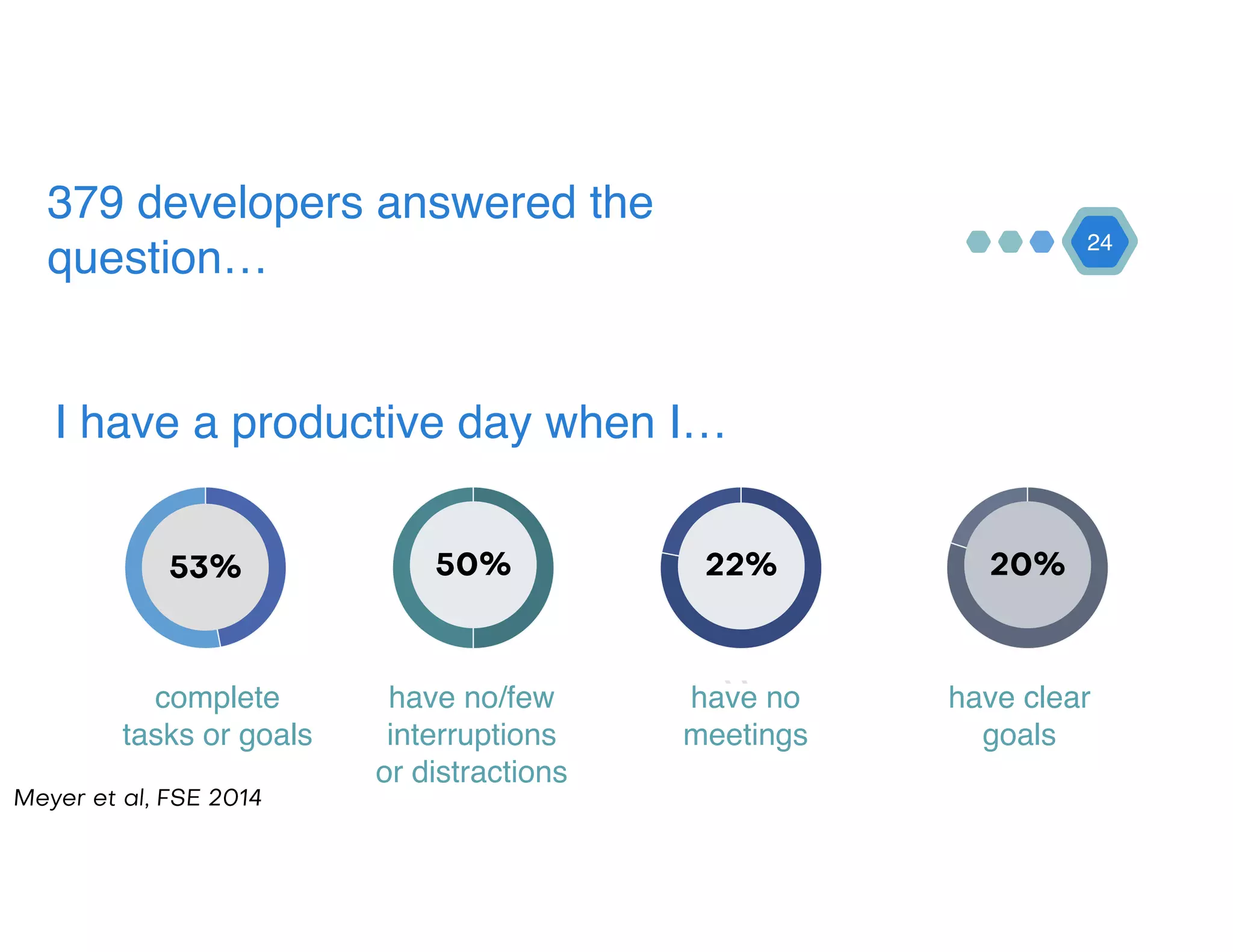 379 developers answered the question…

24

I have a productive day when I…

53%

complete tasks or goals

50%

have no/few interruptions or distractions

22%

have no meetings

20%

have clear goals

Meyer et al, FSE 2014